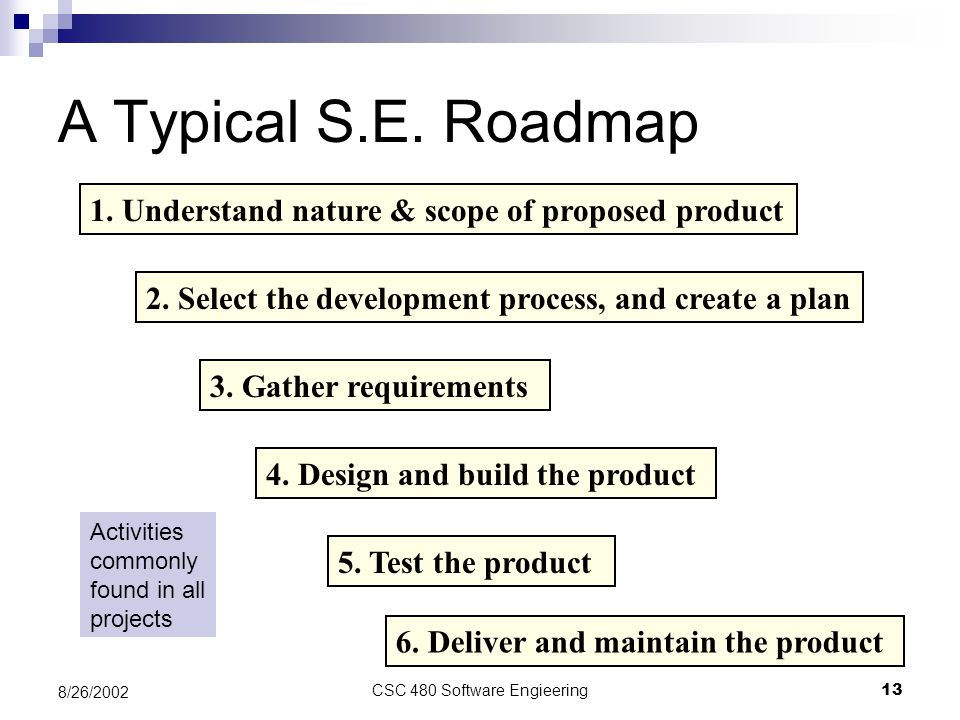 A Typical S.E. Roadmap

1. Understand nature & scope of proposed product

2. Select the development process, and create a plan

3. Gather requirements

4. Design and build the product

Activities commonly found in all projects

5. Test the product

6. Deliver and maintain the product

8/26/2002

CSC 480 Software Engieering

13